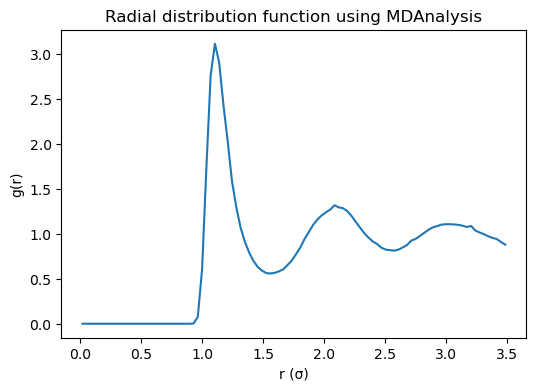 Radial distribution function using MDAnalysis

g(r)

3.0
2.5
2.0
1.5
1.0
0.5
0.0

0.0 0.5 1.0 1.5 2.0 2.5 3.0 3.5

r (σ)